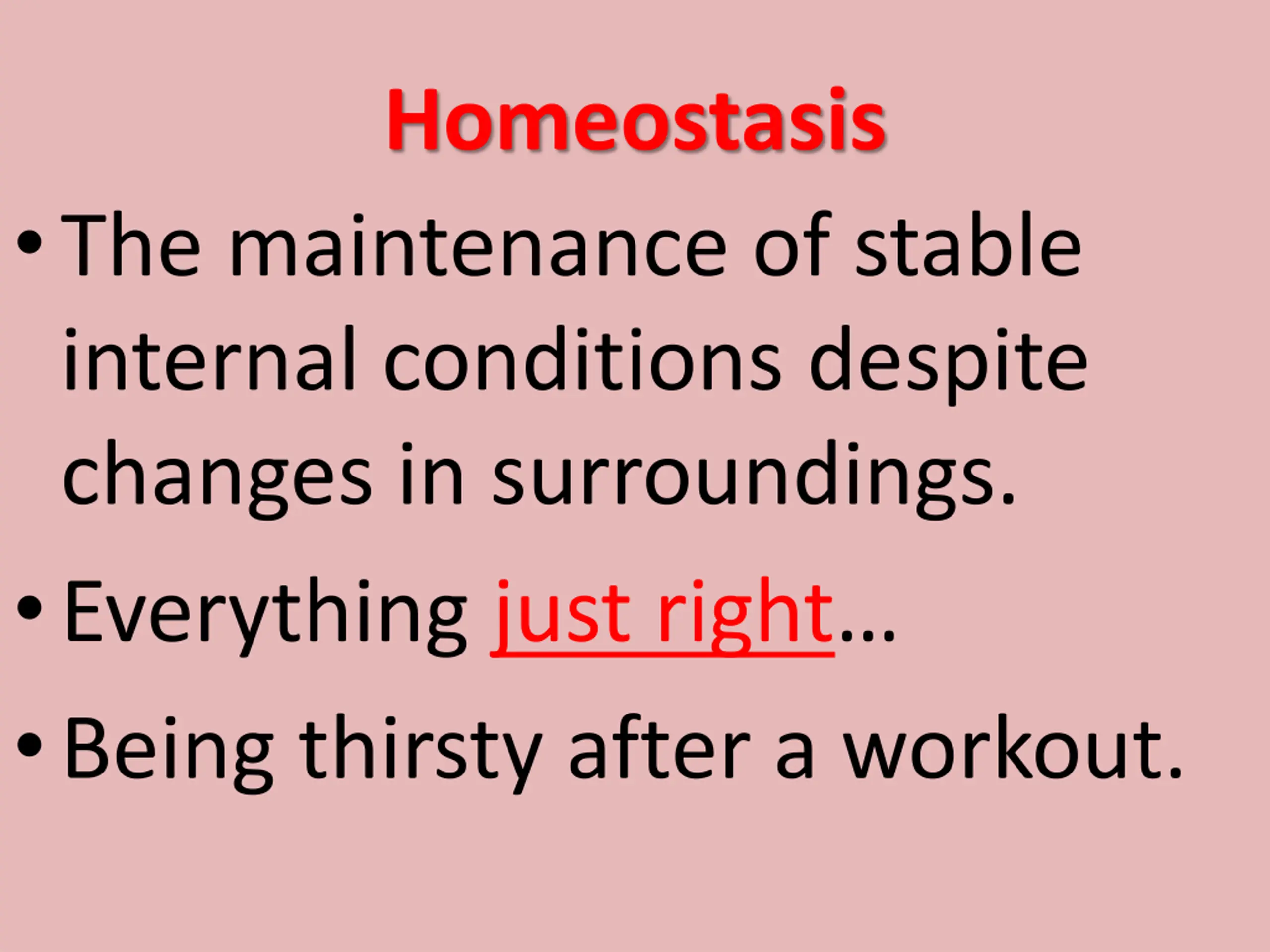 Homeostasis

• The maintenance of stable internal conditions despite changes in surroundings.

• Everything just right…

• Being thirsty after a workout.